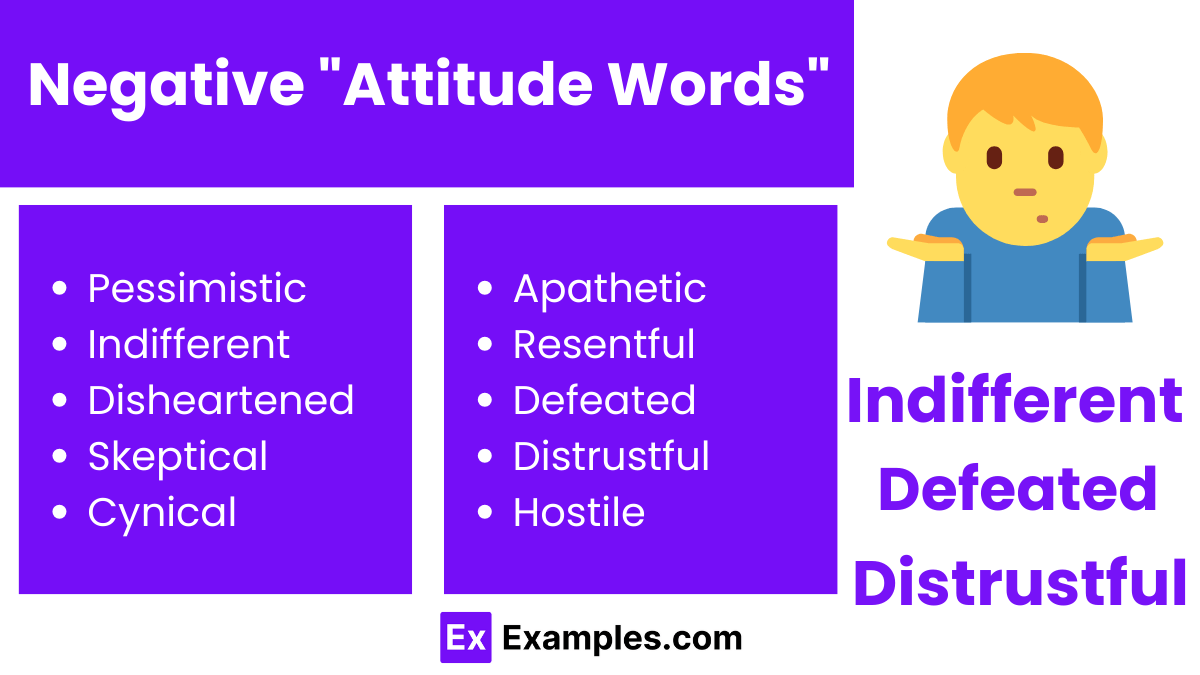 Negative "Attitude Words"

- Pessimistic
- Indifferent
- Disheartened
- Skeptical
- Cynical

- Apathetic
- Resentful
- Defeated
- Distrustful
- Hostile

Indifferent
Defeated
Distrustful

Ex Examples.com